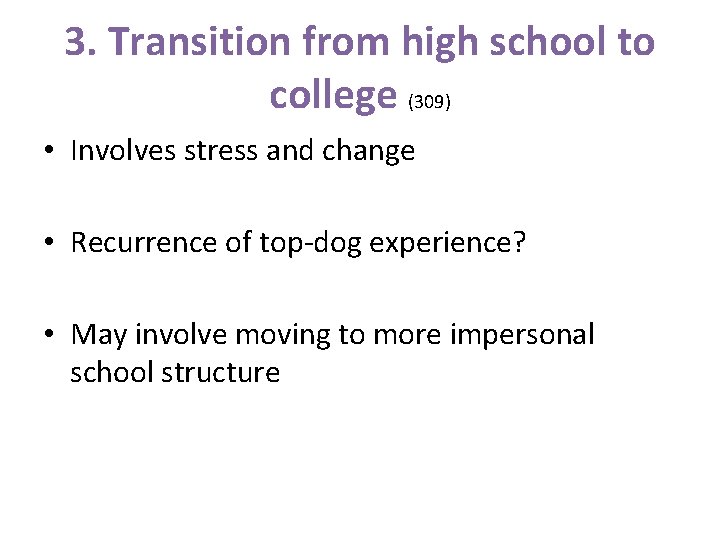 3. Transition from high school to college (309)

• Involves stress and change

• Recurrence of top-dog experience?

• May involve moving to more impersonal school structure